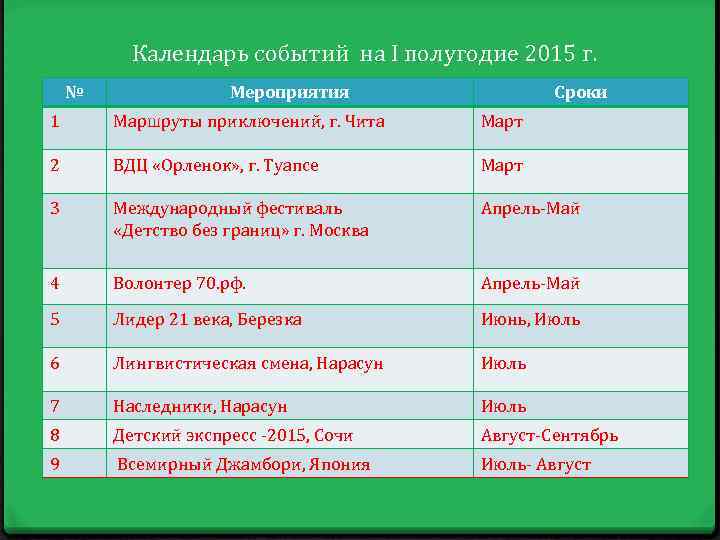 Календарь событий на I полугодие 2015 г.

| № | Мероприятия | Сроки |
|---|---|---|
| 1 | Маршруты приключений, г. Чита | Март |
| 2 | ВДЦ «Орленок», г. Туапсе | Март |
| 3 | Международный фестиваль «Детство без границ» г. Москва | Апрель-Май |
| 4 | Волонтер 70.рф. | Апрель-Май |
| 5 | Лидер 21 века, Березка | Июнь, Июль |
| 6 | Лингвистическая смена, Нарасун | Июль |
| 7 | Наследники, Нарасун | Июль |
| 8 | Детский экспресс -2015, Сочи | Август-Сентябрь |
| 9 | Всемирный Джамбори, Япония | Июль- Август |